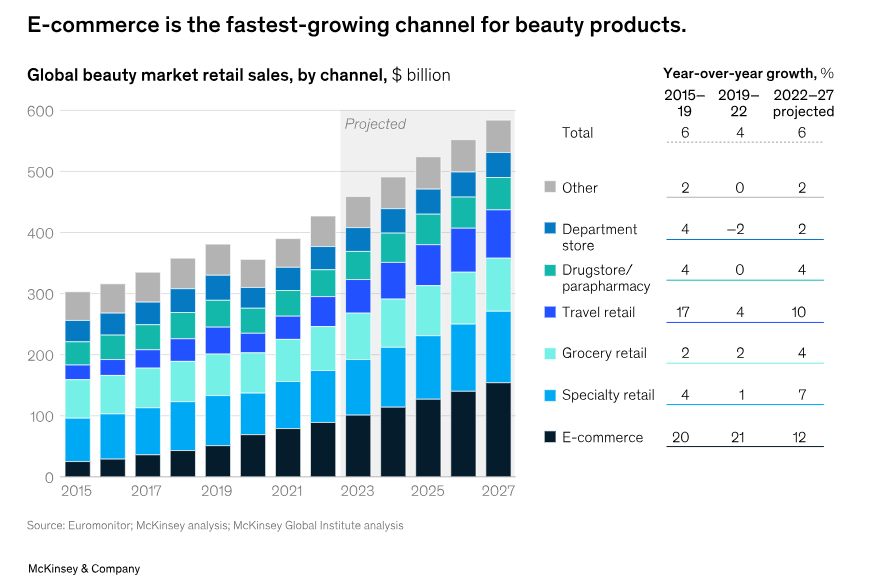 E-commerce is the fastest-growing channel for beauty products.

Global beauty market retail sales, by channel, $ billion

600
500
400
300
200
100
0

Projected

2015 2017 2019 2021 2023 2025 2027

Year-over-year growth, %

| | 2015–19 | 2019–22 | 2022–27 projected |
|---|---|---|---|
| Total | 6 | 4 | 6 |
| Other | 2 | 0 | 2 |
| Department store | 4 | –2 | 2 |
| Drugstore/ parapharmacy | 4 | 0 | 4 |
| Travel retail | 17 | 4 | 10 |
| Grocery retail | 2 | 2 | 4 |
| Specialty retail | 4 | 1 | 7 |
| E-commerce | 20 | 21 | 12 |

Source: Euromonitor; McKinsey analysis; McKinsey Global Institute analysis

McKinsey & Company